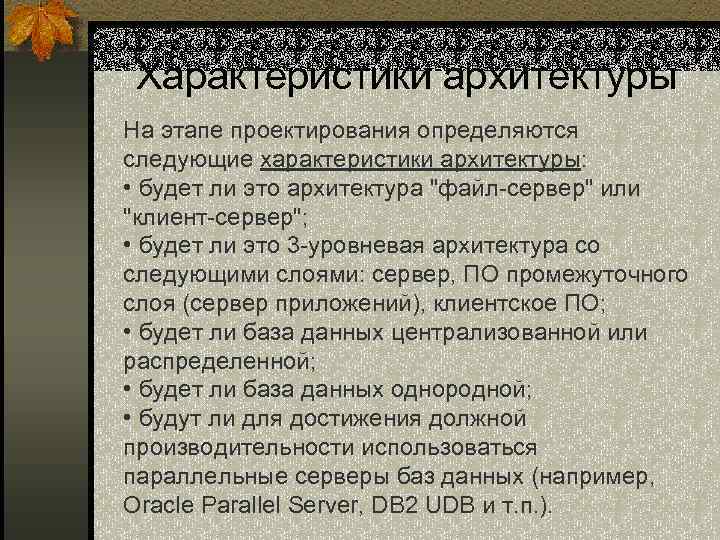 Характеристики архитектуры

На этапе проектирования определяются следующие характеристики архитектуры:
• будет ли это архитектура "файл-сервер" или "клиент-сервер";
• будет ли это 3-уровневая архитектура со следующими слоями: сервер, ПО промежуточного слоя (сервер приложений), клиентское ПО;
• будет ли база данных централизованной или распределенной;
• будет ли база данных однородной;
• будут ли для достижения должной производительности использоваться параллельные серверы баз данных (например, Oracle Parallel Server, DB2 UDB и т.п.).